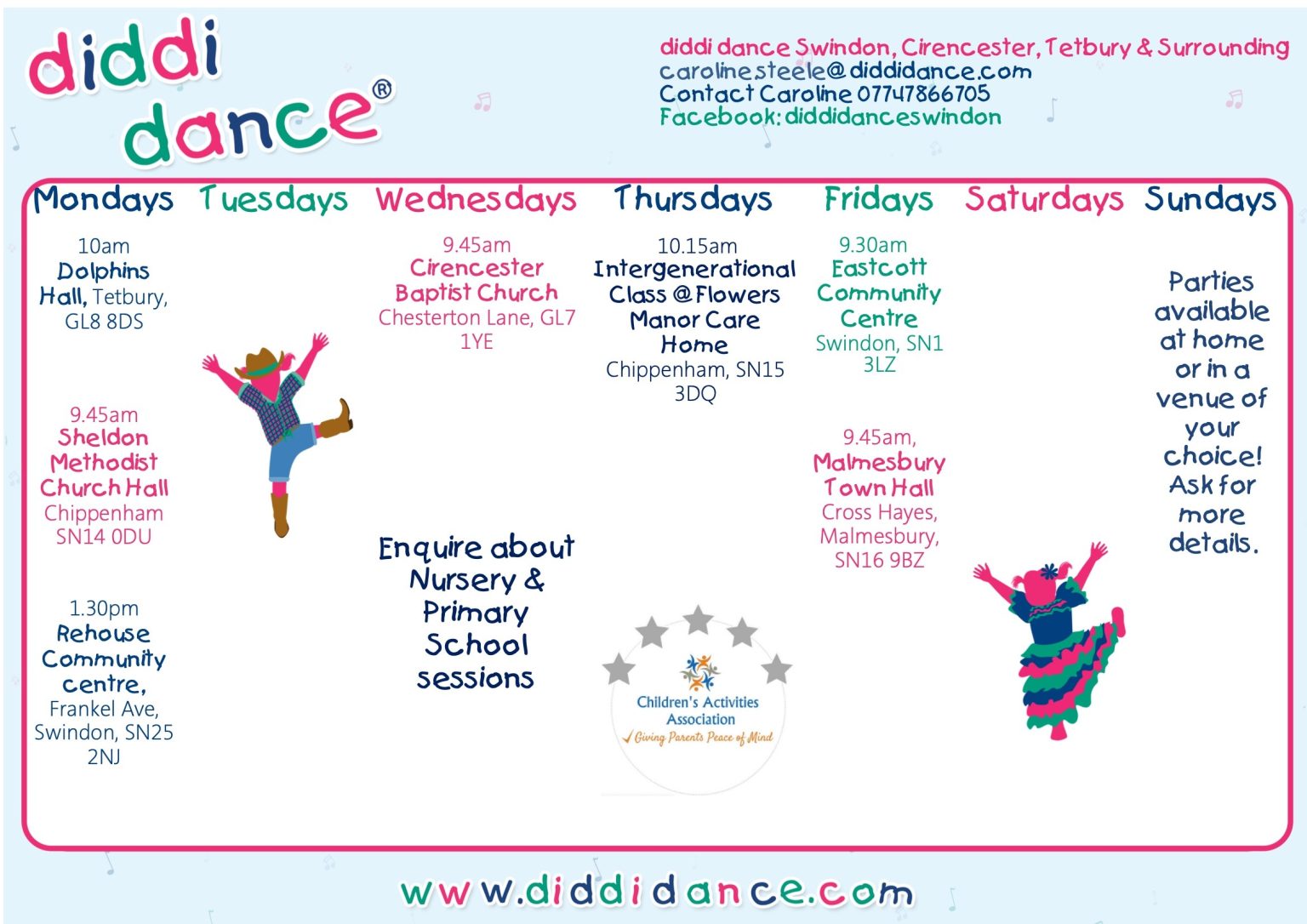 diddi dance®

diddi dance Swindon, Cirencester, Tetbury & Surrounding
carolinesteele@diddidance.com
Contact Caroline 07747866705
Facebook: diddidanceswindon

Mondays

10am
Dolphins Hall, Tetbury, GL8 8DS

9.45am
Sheldon Methodist Church Hall
Chippenham SN14 0DU

1.30pm
Rehouse Community centre,
Frankel Ave, Swindon, SN25 2NJ

Tuesdays

Wednesdays

9.45am
Cirencester Baptist Church
Chesterton Lane, GL7 1YE

Enquire about Nursery & Primary School sessions

Thursdays

10.15am
Intergenerational Class @ Flowers Manor Care Home
Chippenham, SN15 3DQ

Children's Activities Association
Giving Parents Peace of Mind

Fridays

9.30am
Eastcott Community Centre
Swindon, SN1 3LZ

9.45am,
Malmesbury Town Hall
Cross Hayes, Malmesbury, SN16 9BZ

Saturdays

Sundays

Parties available at home or in a venue of your choice! Ask for more details.

www.diddidance.com